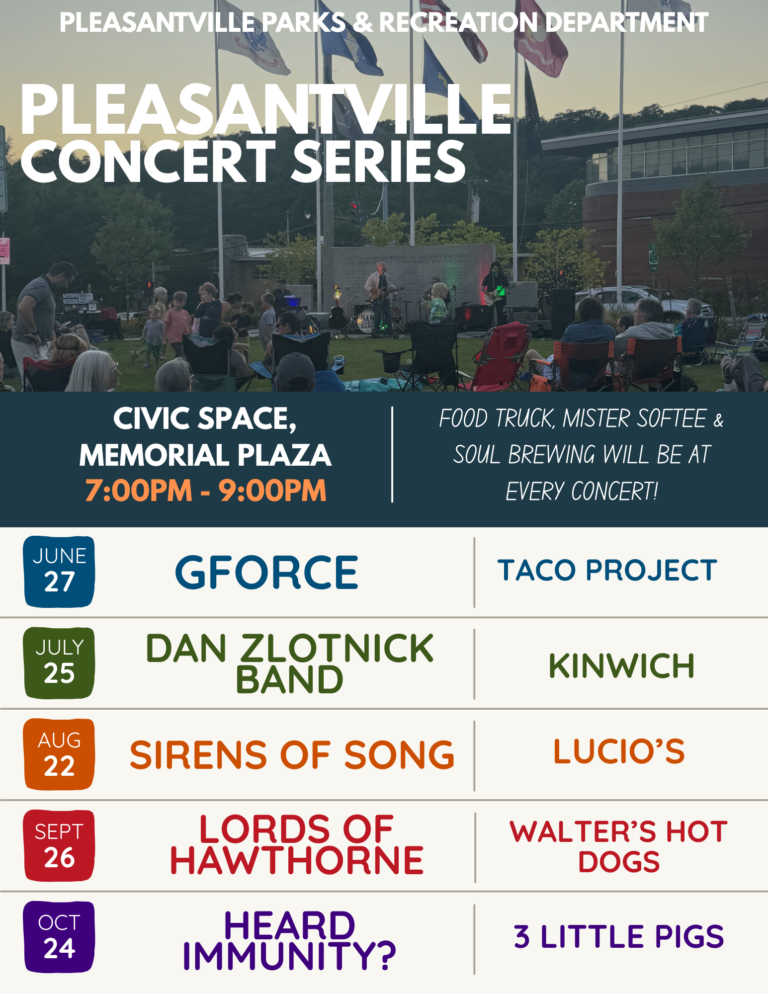 PLEASANTVILLE PARKS & RECREATION DEPARTMENT

PLEASANTVILLE CONCERT SERIES

CIVIC SPACE, MEMORIAL PLAZA
7:00PM - 9:00PM

FOOD TRUCK, MISTER SOFTEE & SOUL BREWING WILL BE AT EVERY CONCERT!

| | | |
|---|---|---|
| JUNE 27 | GFORCE | TACO PROJECT |
| JULY 25 | DAN ZLOTNICK BAND | KINWICH |
| AUG 22 | SIRENS OF SONG | LUCIO'S |
| SEPT 26 | LORDS OF HAWTHORNE | WALTER'S HOT DOGS |
| OCT 24 | HEARD IMMUNITY? | 3 LITTLE PIGS |